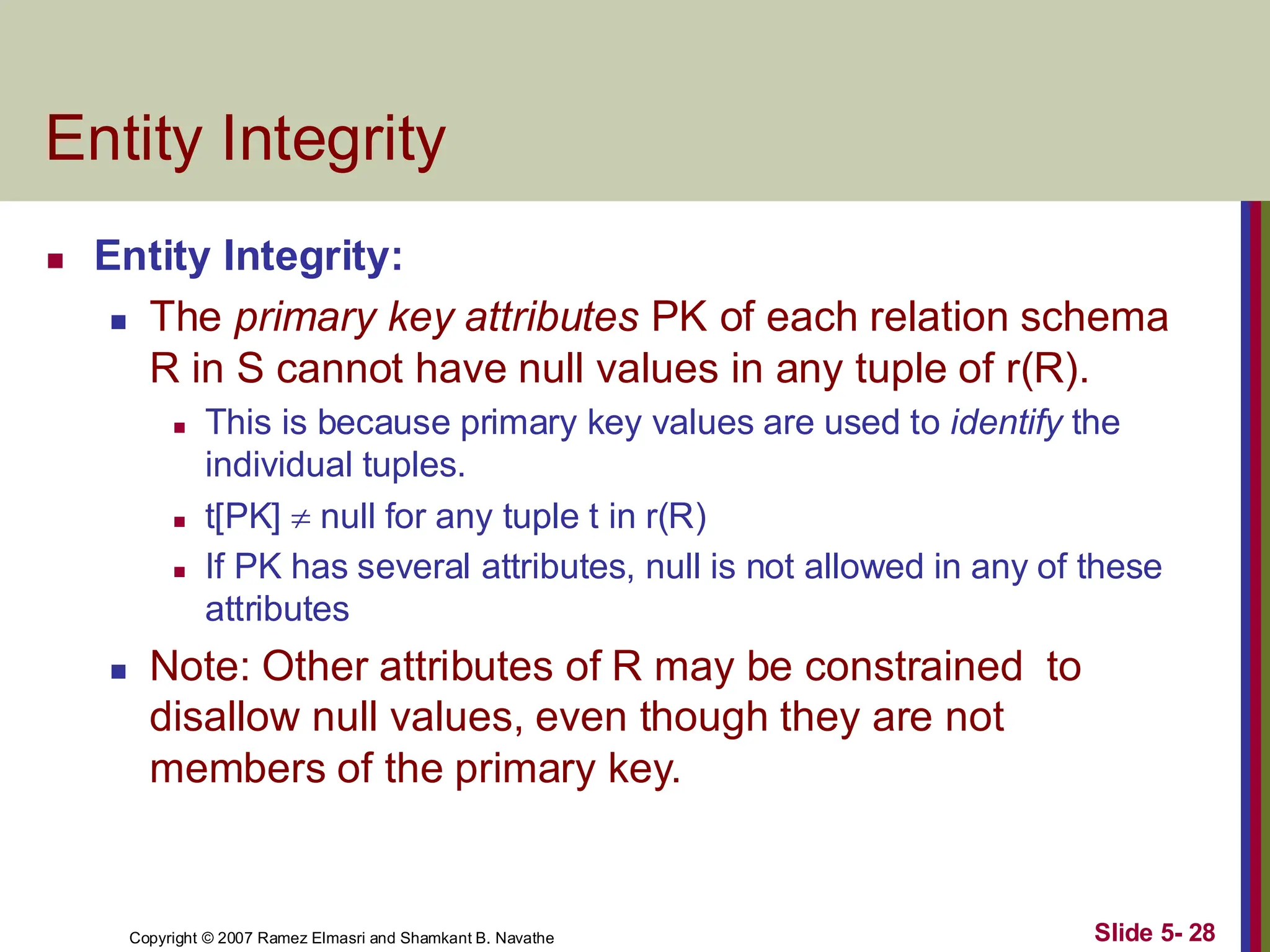 Entity Integrity

Entity Integrity:

The primary key attributes PK of each relation schema R in S cannot have null values in any tuple of r(R).

This is because primary key values are used to identify the individual tuples.

t[PK] $\neq$ null for any tuple t in r(R)

If PK has several attributes, null is not allowed in any of these attributes

Note: Other attributes of R may be constrained to disallow null values, even though they are not members of the primary key.

Copyright © 2007 Ramez Elmasri and Shamkant B. Navathe

Slide 5- 28